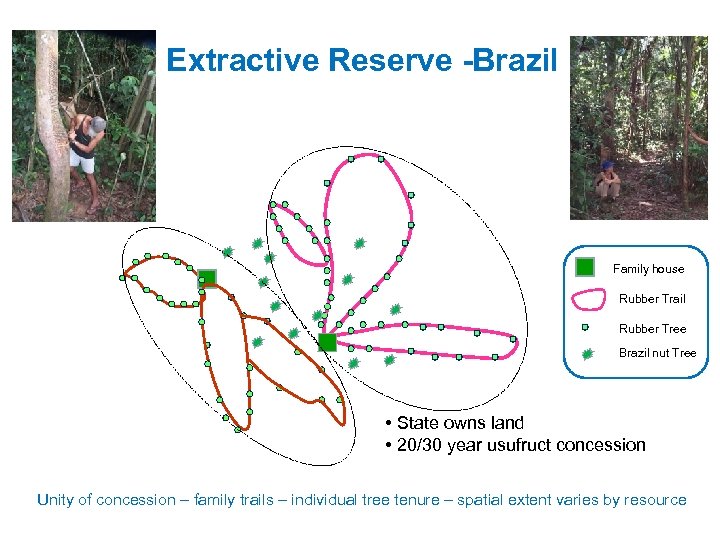 Extractive Reserve -Brazil

Family house
Rubber Trail
Rubber Tree
Brazil nut Tree

• State owns land
• 20/30 year usufruct concession

Unity of concession – family trails – individual tree tenure – spatial extent varies by resource